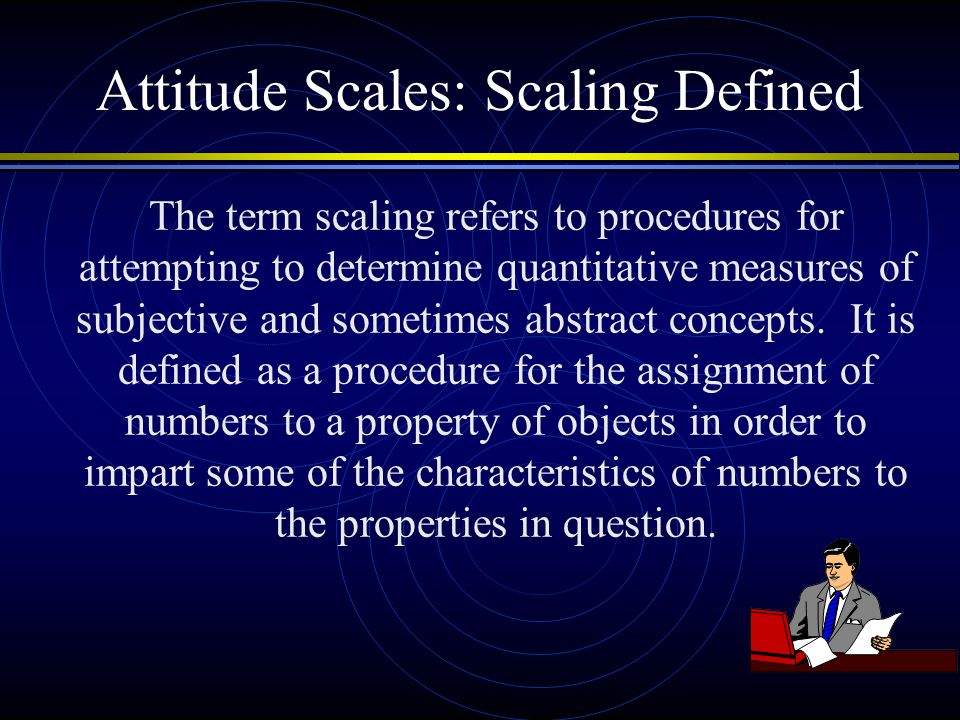 Attitude Scales: Scaling Defined

The term scaling refers to procedures for attempting to determine quantitative measures of subjective and sometimes abstract concepts. It is defined as a procedure for the assignment of numbers to a property of objects in order to impart some of the characteristics of numbers to the properties in question.